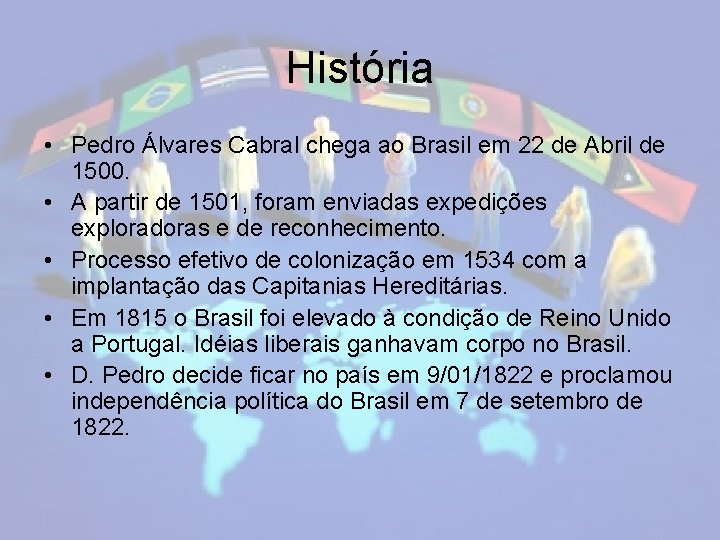 História

• Pedro Álvares Cabral chega ao Brasil em 22 de Abril de 1500.
• A partir de 1501, foram enviadas expedições exploradoras e de reconhecimento.
• Processo efetivo de colonização em 1534 com a implantação das Capitanias Hereditárias.
• Em 1815 o Brasil foi elevado à condição de Reino Unido a Portugal. Idéias liberais ganhavam corpo no Brasil.
• D. Pedro decide ficar no país em 9/01/1822 e proclamou independência política do Brasil em 7 de setembro de 1822.